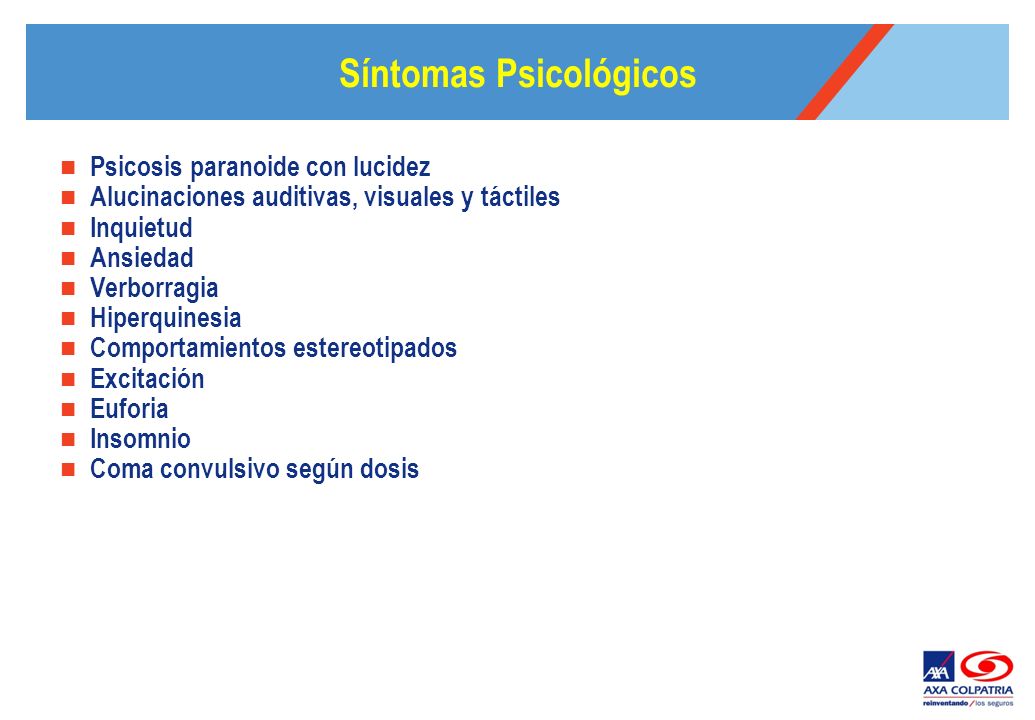 Síntomas Psicológicos

- Psicosis paranoide con lucidez
- Alucinaciones auditivas, visuales y táctiles
- Inquietud
- Ansiedad
- Verborragia
- Hiperquinesia
- Comportamientos estereotipados
- Excitación
- Euforia
- Insomnio
- Coma convulsivo según dosis

AXA
AXA COLPATRIA
reinventando / los seguros